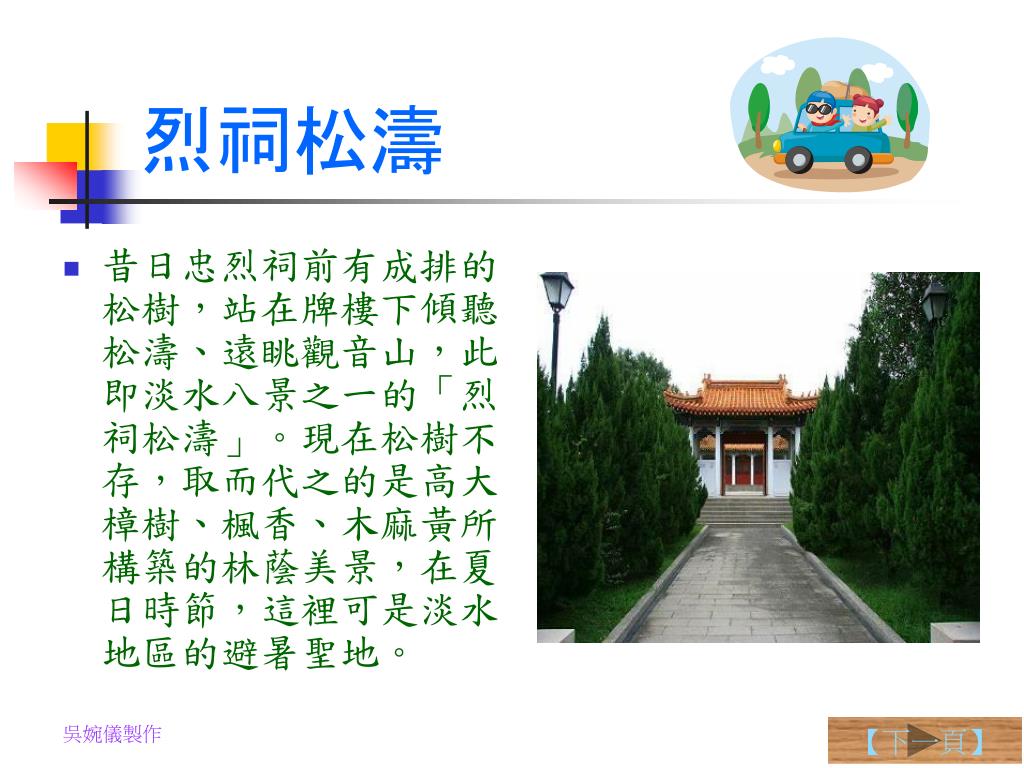 烈祠松濤

昔日忠烈祠前有成排的松樹，站在牌樓下傾聽松濤、遠眺觀音山，此即淡水八景之一的「烈祠松濤」。現在松樹不存，取而代之的是高大樟樹、楓香、木麻黃所構築的林蔭美景，在夏日時節，這裡可是淡水地區的避暑聖地。

吳婉儀製作

【下一頁】